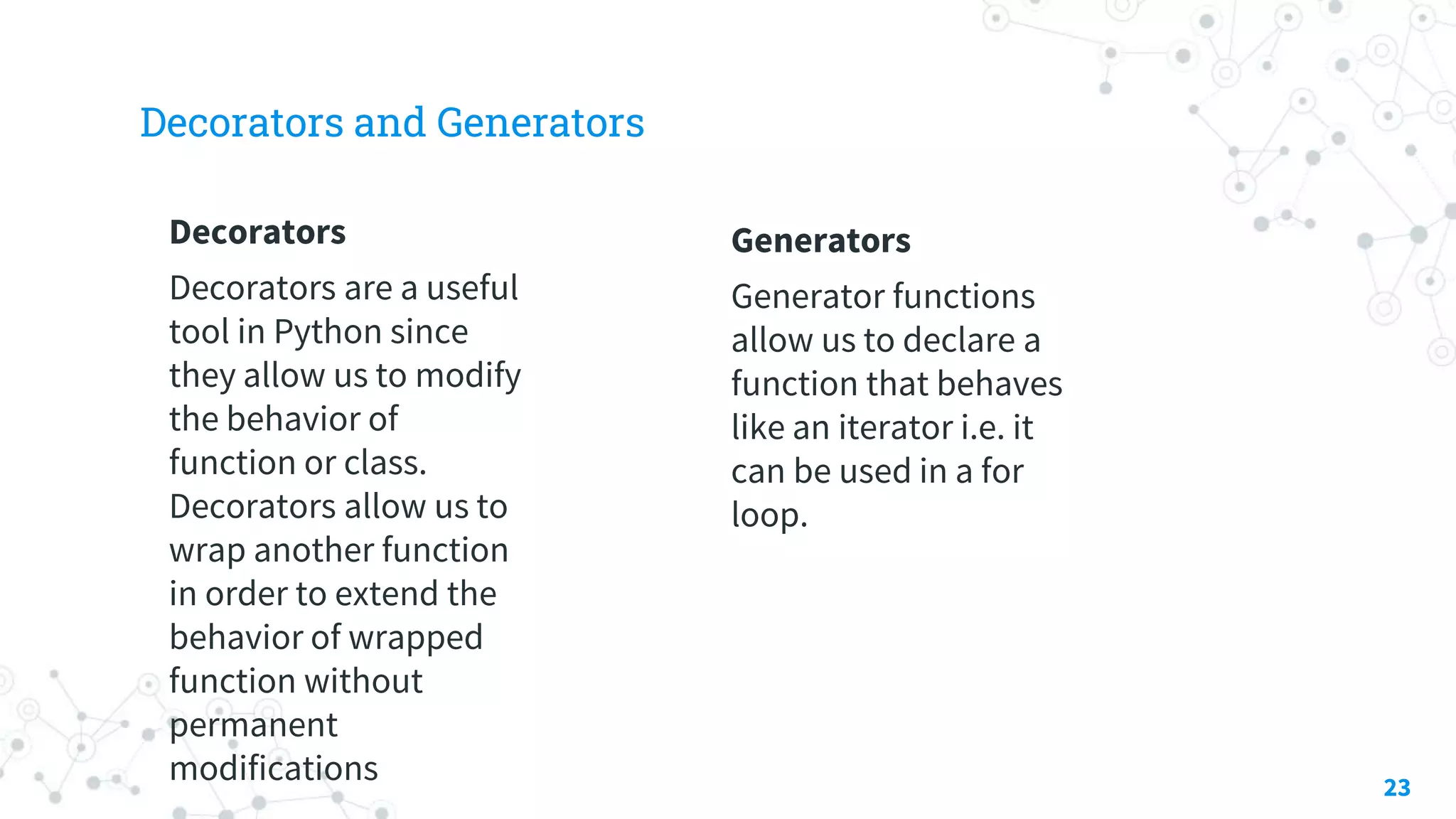 Decorators and Generators

Decorators

Decorators are a useful tool in Python since they allow us to modify the behavior of function or class. Decorators allow us to wrap another function in order to extend the behavior of wrapped function without permanent modifications

Generators

Generator functions allow us to declare a function that behaves like an iterator i.e. it can be used in a for loop.

23